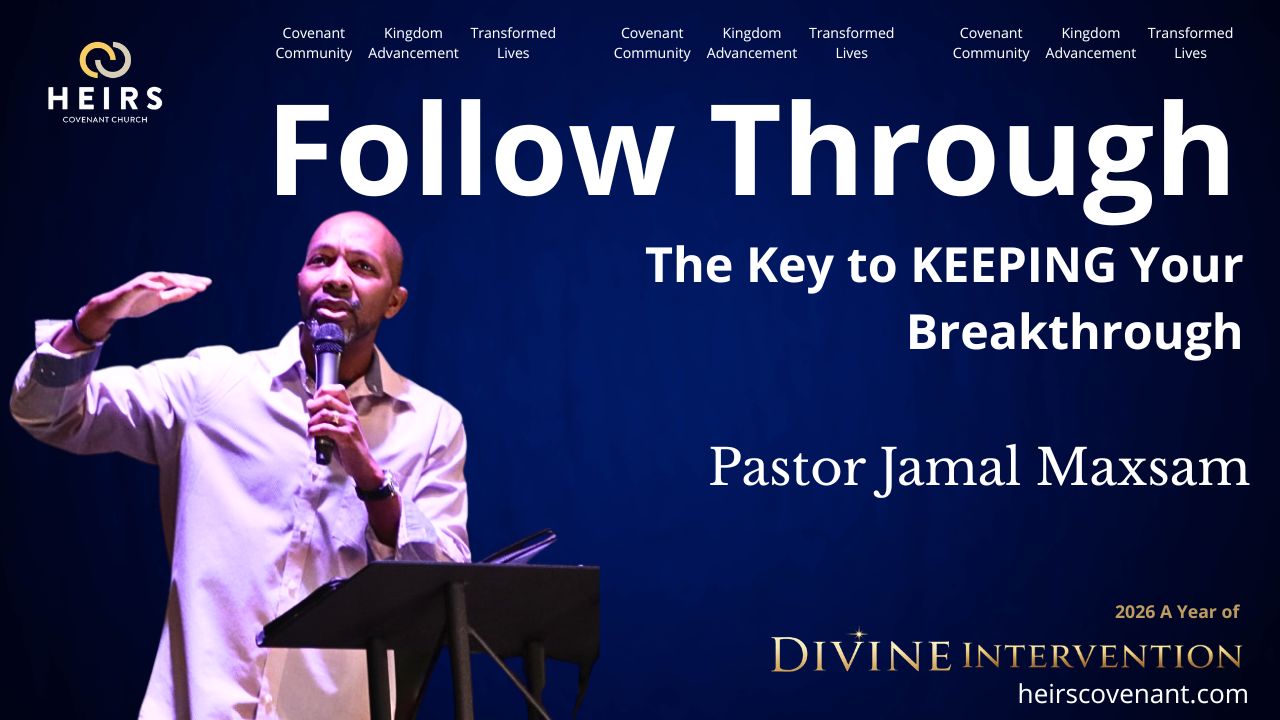 HEIRS
COVENANT CHURCH

Covenant Community Kingdom Advancement Transformed Lives Covenant Community Kingdom Advancement Transformed Lives Covenant Community Kingdom Advancement Transformed Lives

Follow Through

The Key to KEEPING Your Breakthrough

Pastor Jamal Maxsam

2026 A Year of
DIVINE INTERVENTION
heirscovenant.com